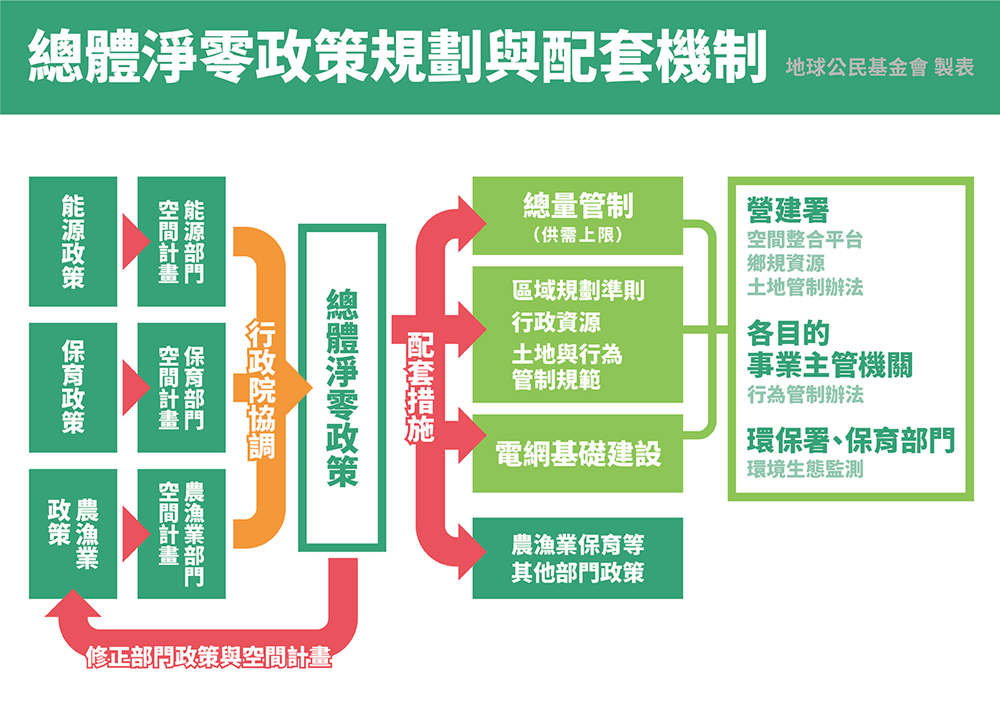 總體淨零政策規劃與配套機制

地球公民基金會 製表

能源政策

能源部門空間計畫

保育政策

保育部門空間計畫

農漁業政策

農漁業部門空間計畫

行政院協調

總體淨零政策

配套措施

總量管制
（供需上限）

區域規劃準則
行政資源
土地與行為管制規範

電網基礎建設

農漁業保育等其他部門政策

營建署
空間整合平台
鄉規資源
土地管制辦法

各目的事業主管機關
行為管制辦法

環保署、保育部門
環境生態監測

修正部門政策與空間計畫